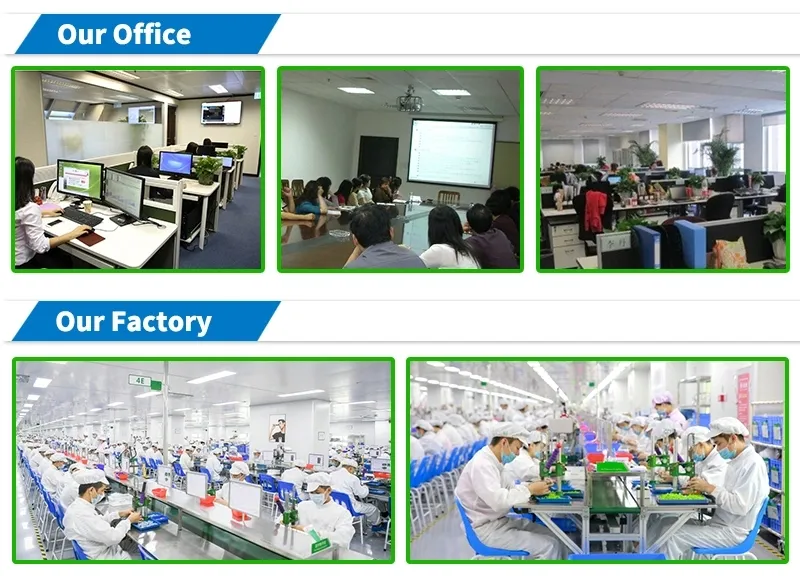 Our Office

Our Factory

4E